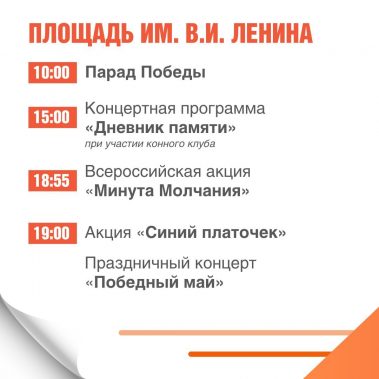 ПЛОЩАДЬ ИМ. В.И. ЛЕНИНА

10:00 Парад Победы

15:00 Концертная программа «Дневник памяти»
при участии конного клуба

18:55 Всероссийская акция «Минута Молчания»

19:00 Акция «Синий платочек»

Праздничный концерт «Победный май»